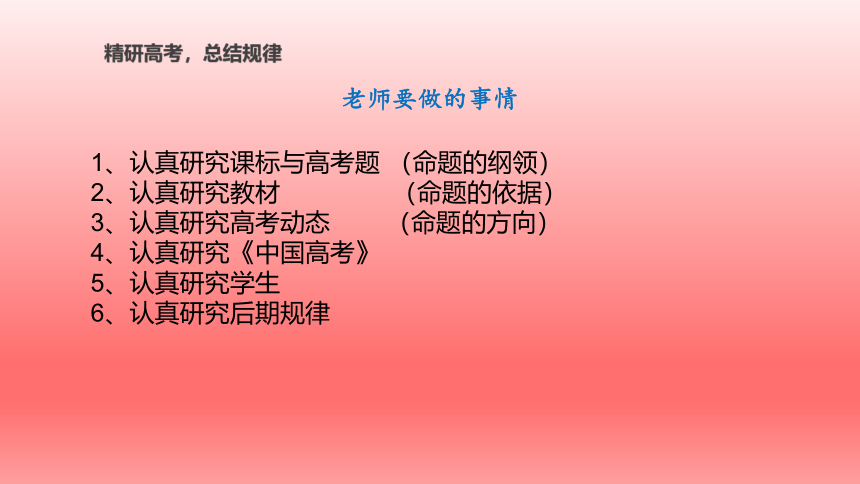 精研高考，总结规律

老师要做的事情

1、认真研究课标与高考题 （命题的纲领）
2、认真研究教材 （命题的依据）
3、认真研究高考动态 （命题的方向）
4、认真研究《中国高考》
5、认真研究学生
6、认真研究后期规律